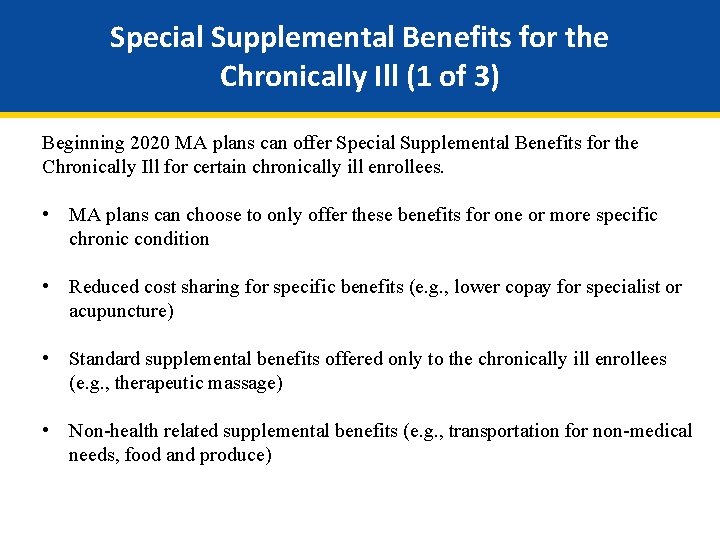 Special Supplemental Benefits for the Chronically Ill (1 of 3)

Beginning 2020 MA plans can offer Special Supplemental Benefits for the Chronically Ill for certain chronically ill enrollees.

• MA plans can choose to only offer these benefits for one or more specific chronic condition

• Reduced cost sharing for specific benefits (e.g., lower copay for specialist or acupuncture)

• Standard supplemental benefits offered only to the chronically ill enrollees (e.g., therapeutic massage)

• Non-health related supplemental benefits (e.g., transportation for non-medical needs, food and produce)